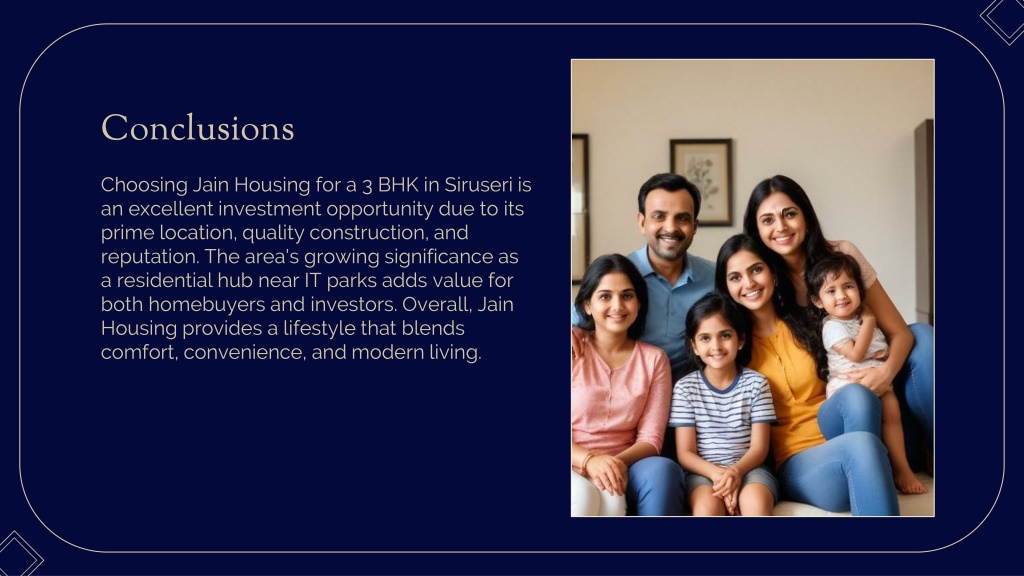 Conclusions

Choosing Jain Housing for a 3 BHK in Siruseri is an excellent investment opportunity due to its prime location, quality construction, and reputation. The area's growing significance as a residential hub near IT parks adds value for both homebuyers and investors. Overall, Jain Housing provides a lifestyle that blends comfort, convenience, and modern living.